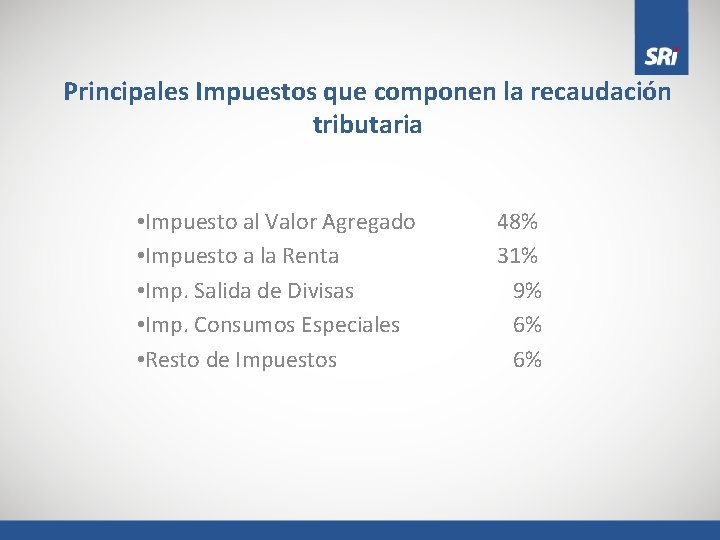 SRi

Principales Impuestos que componen la recaudación tributaria

• Impuesto al Valor Agregado 48%
• Impuesto a la Renta 31%
• Imp. Salida de Divisas 9%
• Imp. Consumos Especiales 6%
• Resto de Impuestos 6%